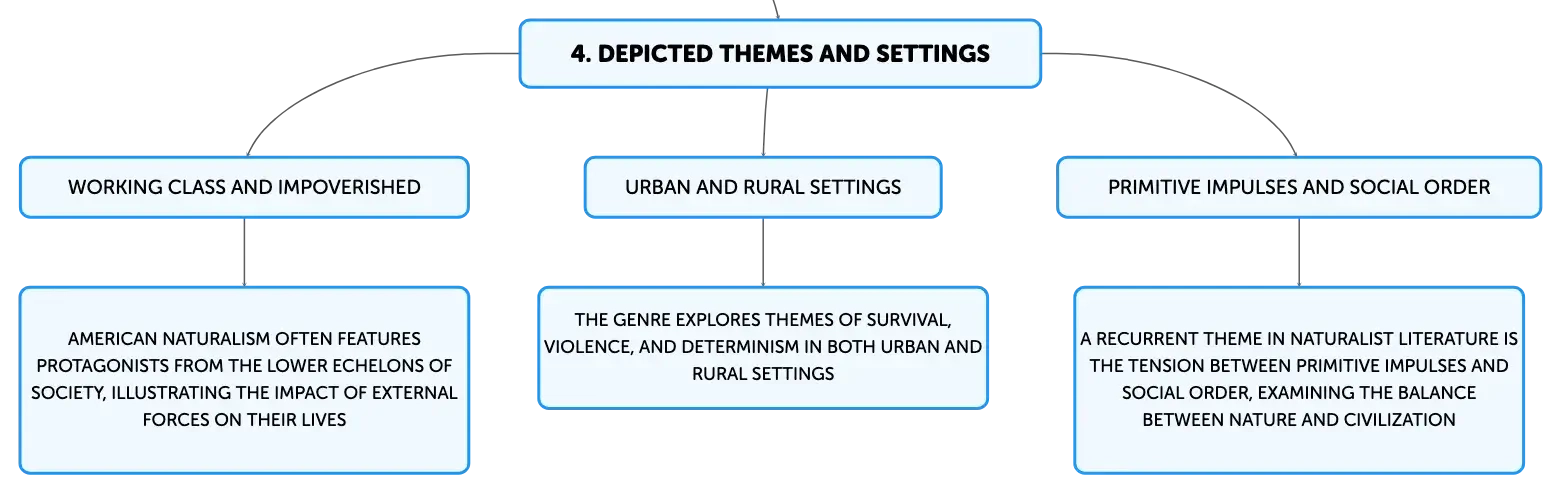 4. DEPICTED THEMES AND SETTINGS

WORKING CLASS AND IMPOVERISHED

AMERICAN NATURALISM OFTEN FEATURES PROTAGONISTS FROM THE LOWER ECHELONS OF SOCIETY, ILLUSTRATING THE IMPACT OF EXTERNAL FORCES ON THEIR LIVES

URBAN AND RURAL SETTINGS

THE GENRE EXPLORES THEMES OF SURVIVAL, VIOLENCE, AND DETERMINISM IN BOTH URBAN AND RURAL SETTINGS

PRIMITIVE IMPULSES AND SOCIAL ORDER

A RECURRENT THEME IN NATURALIST LITERATURE IS THE TENSION BETWEEN PRIMITIVE IMPULSES AND SOCIAL ORDER, EXAMINING THE BALANCE BETWEEN NATURE AND CIVILIZATION